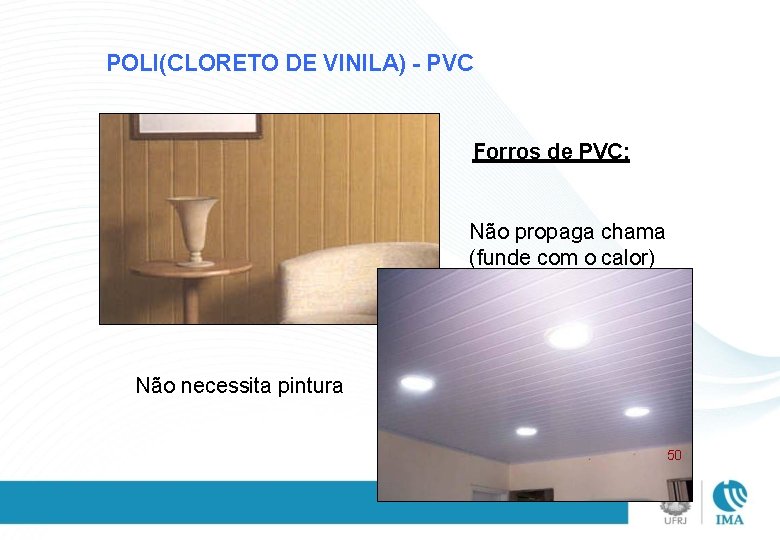 POLI(CLORETO DE VINILA) - PVC

Forros de PVC:

Não propaga chama (funde com o calor)

Não necessita pintura

50

UFRJ

IMA